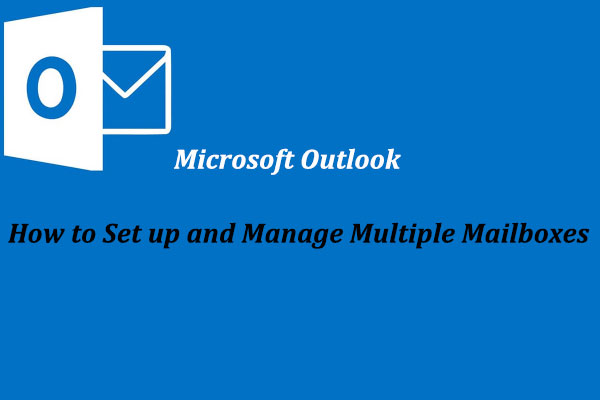 O

Microsoft Outlook

How to Set up and Manage Multiple Mailboxes